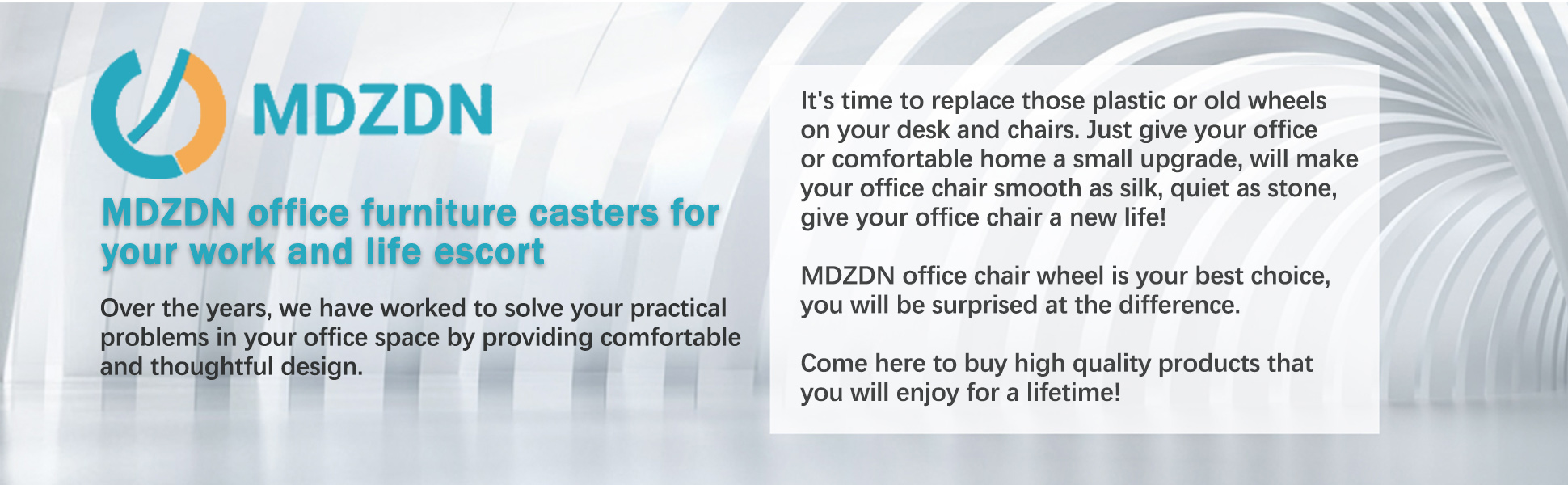 MDZDN

MDZDN office furniture casters for your work and life escort

Over the years, we have worked to solve your practical problems in your office space by providing comfortable and thoughtful design.

It's time to replace those plastic or old wheels on your desk and chairs. Just give your office or comfortable home a small upgrade, will make your office chair smooth as silk, quiet as stone, give your office chair a new life!

MDZDN office chair wheel is your best choice, you will be surprised at the difference.

Come here to buy high quality products that you will enjoy for a lifetime!